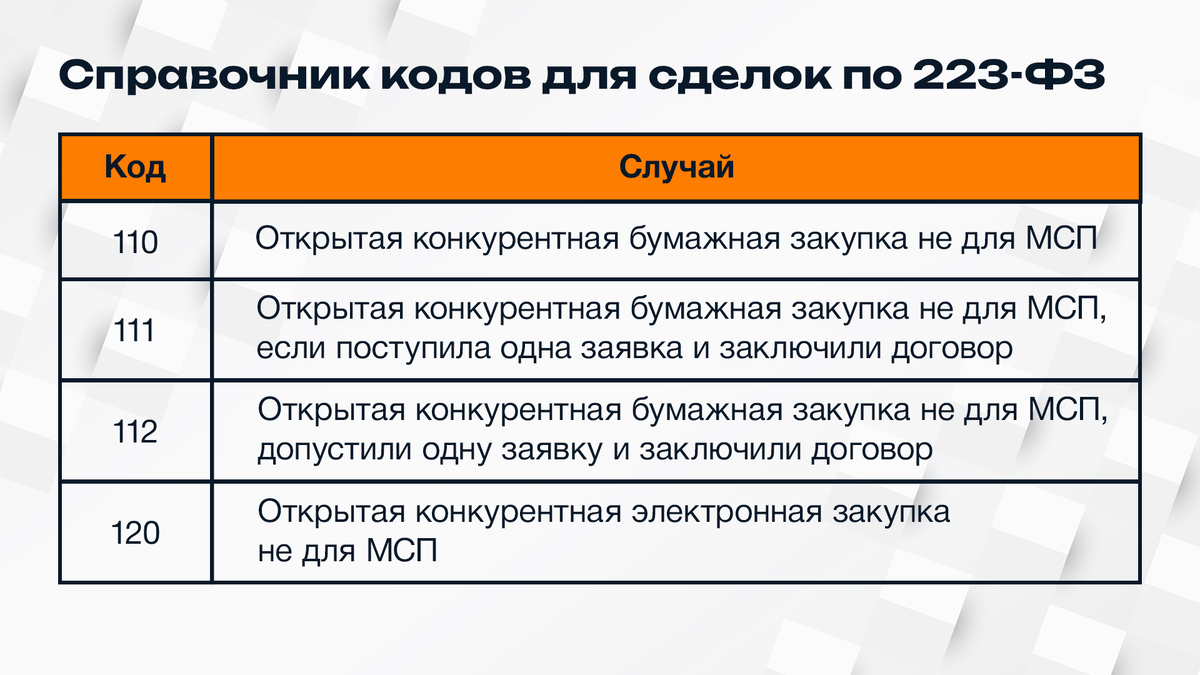 Справочник кодов для сделок по 223-ФЗ

| Код | Случай |
|---|---|
| 110 | Открытая конкурентная бумажная закупка не для МСП |
| 111 | Открытая конкурентная бумажная закупка не для МСП, если поступила одна заявка и заключили договор |
| 112 | Открытая конкурентная бумажная закупка не для МСП, допустили одну заявку и заключили договор |
| 120 | Открытая конкурентная электронная закупка не для МСП |